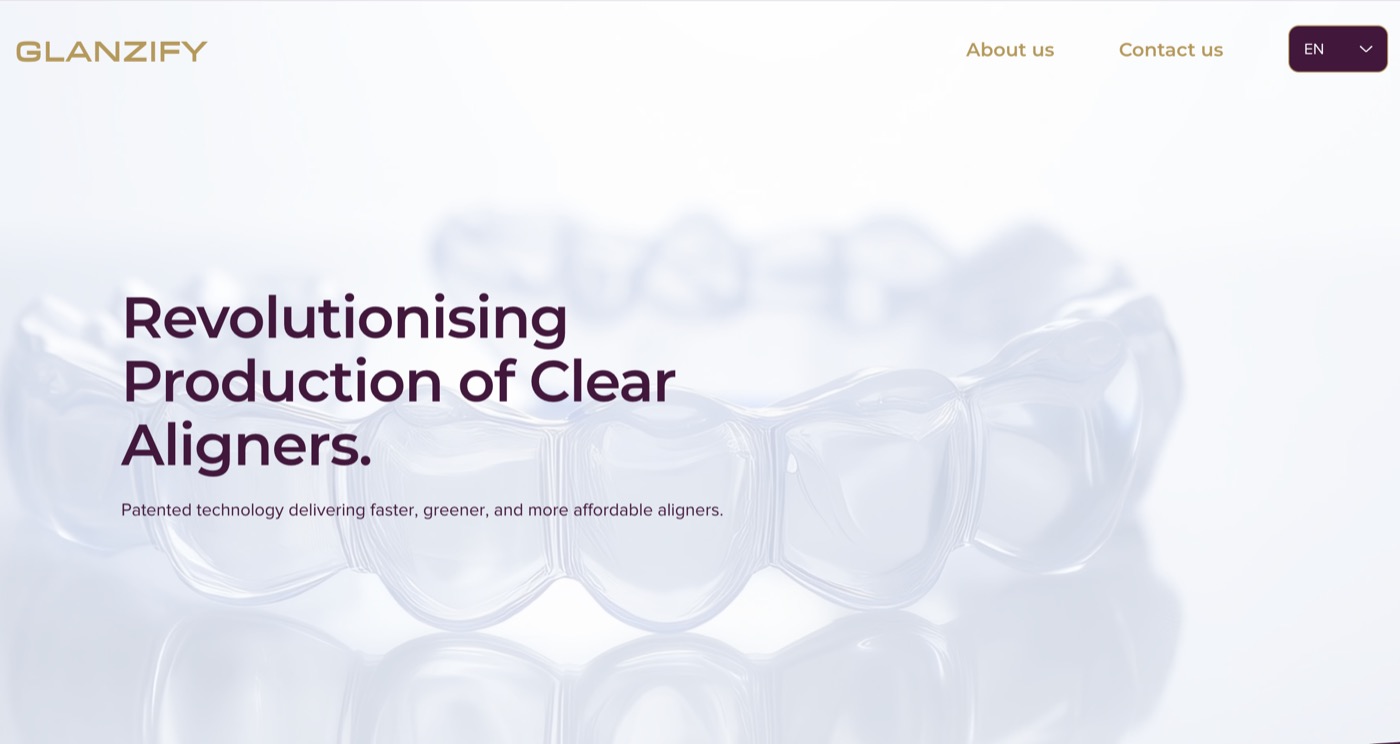 GLANZIFY

About us

Contact us

EN

Revolutionising Production of Clear Aligners.

Patented technology delivering faster, greener, and more affordable aligners.